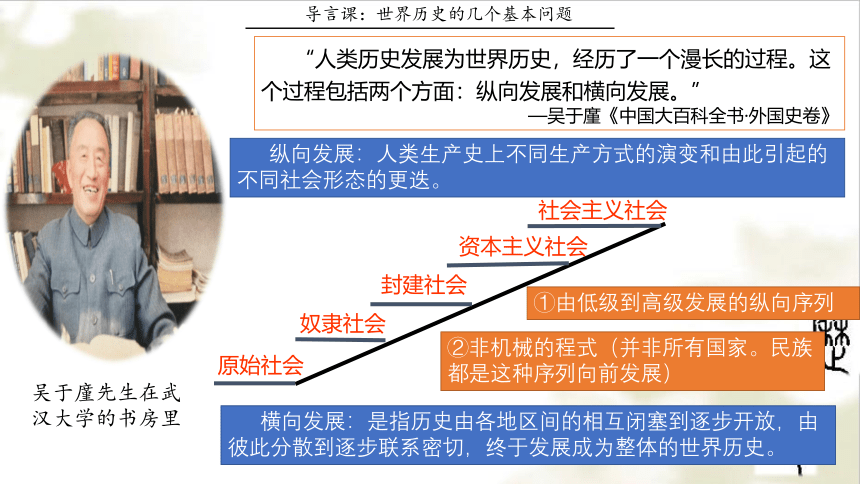 导言课：世界历史的几个基本问题

“人类历史发展为世界历史，经历了一个漫长的过程。这个过程包括两个方面：纵向发展和横向发展。”

—吴于廑《中国大百科全书·外国史卷》

纵向发展：人类生产史上不同生产方式的演变和由此引起的不同社会形态的更迭。

社会主义社会

资本主义社会

封建社会

奴隶社会

原始社会

①由低级到高级发展的纵向序列

②非机械的程式（并非所有国家。民族都是这种序列向前发展）

吴于廑先生在武汉大学的书房里

横向发展：是指历史由各地区间的相互闭塞到逐步开放，由彼此分散到逐步联系密切，终于发展成为整体的世界历史。